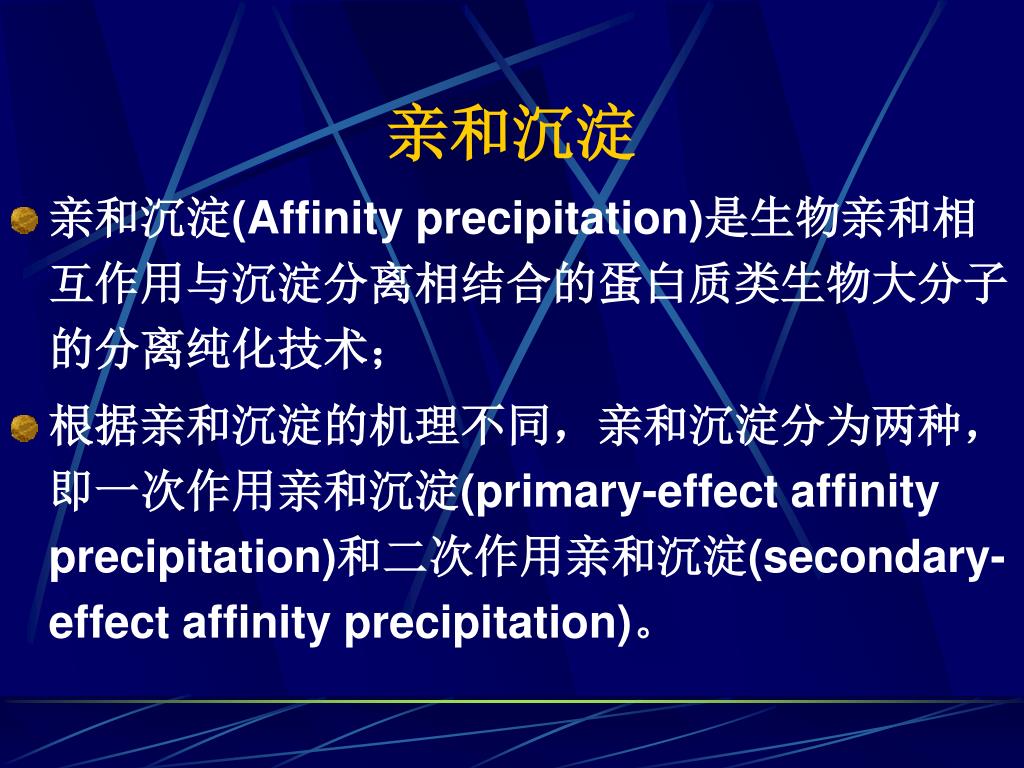 亲和沉淀

亲和沉淀(Affinity precipitation)是生物亲和相互作用与沉淀分离相结合的蛋白质类生物大分子的分离纯化技术；

根据亲和沉淀的机理不同，亲和沉淀分为两种，即一次作用亲和沉淀(primary-effect affinity precipitation)和二次作用亲和沉淀(secondary-effect affinity precipitation)。